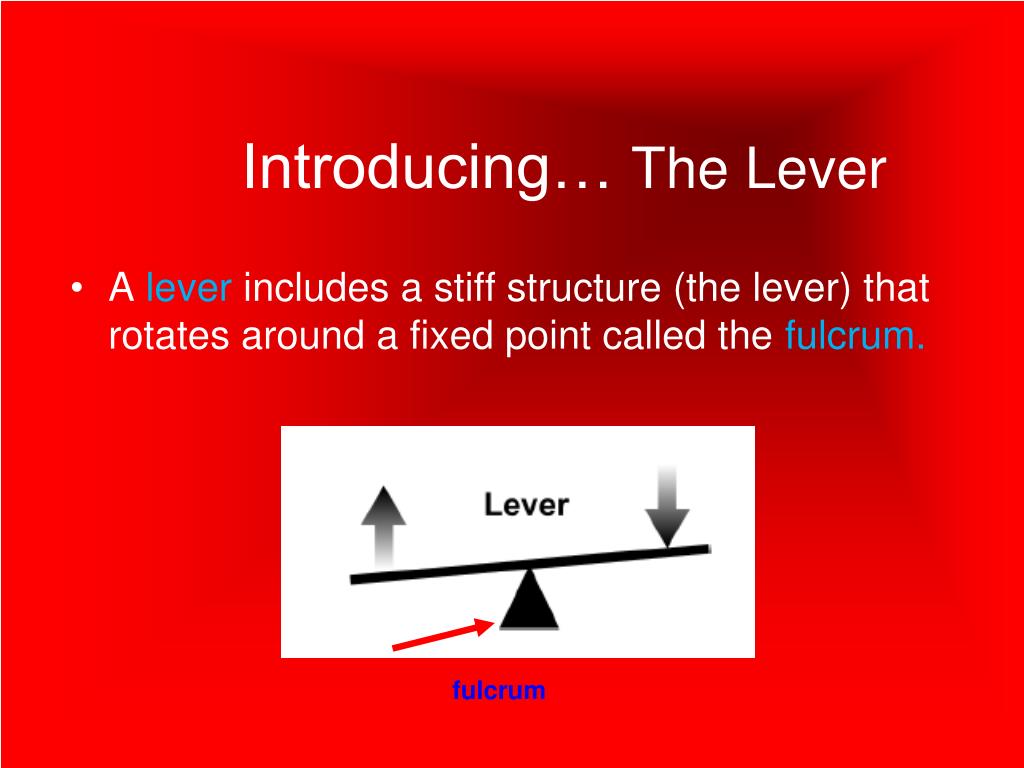 Introducing… The Lever

• A lever includes a stiff structure (the lever) that rotates around a fixed point called the fulcrum.

Lever

fulcrum